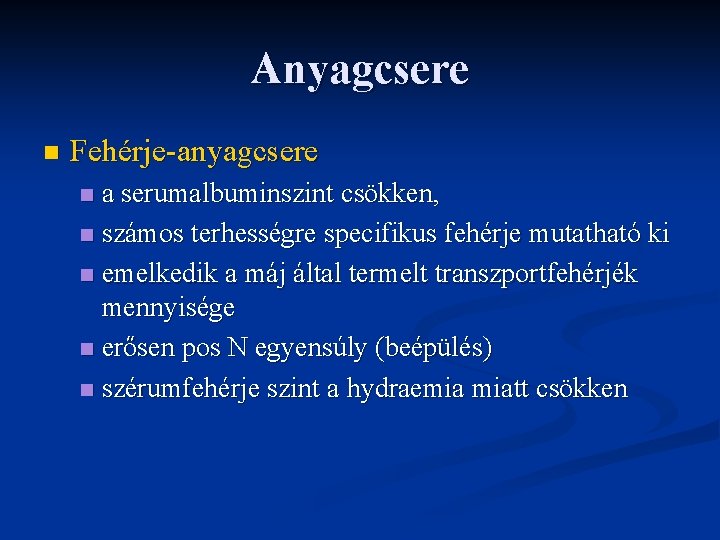 Anyagcsere

Fehérje-anyagcsere

a serumalbuminszint csökken,

számos terhességre specifikus fehérje mutatható ki

emelkedik a máj által termelt transzportfehérjék mennyisége

erősen pos N egyensúly (beépülés)

szérumfehérje szint a hydraemia miatt csökken